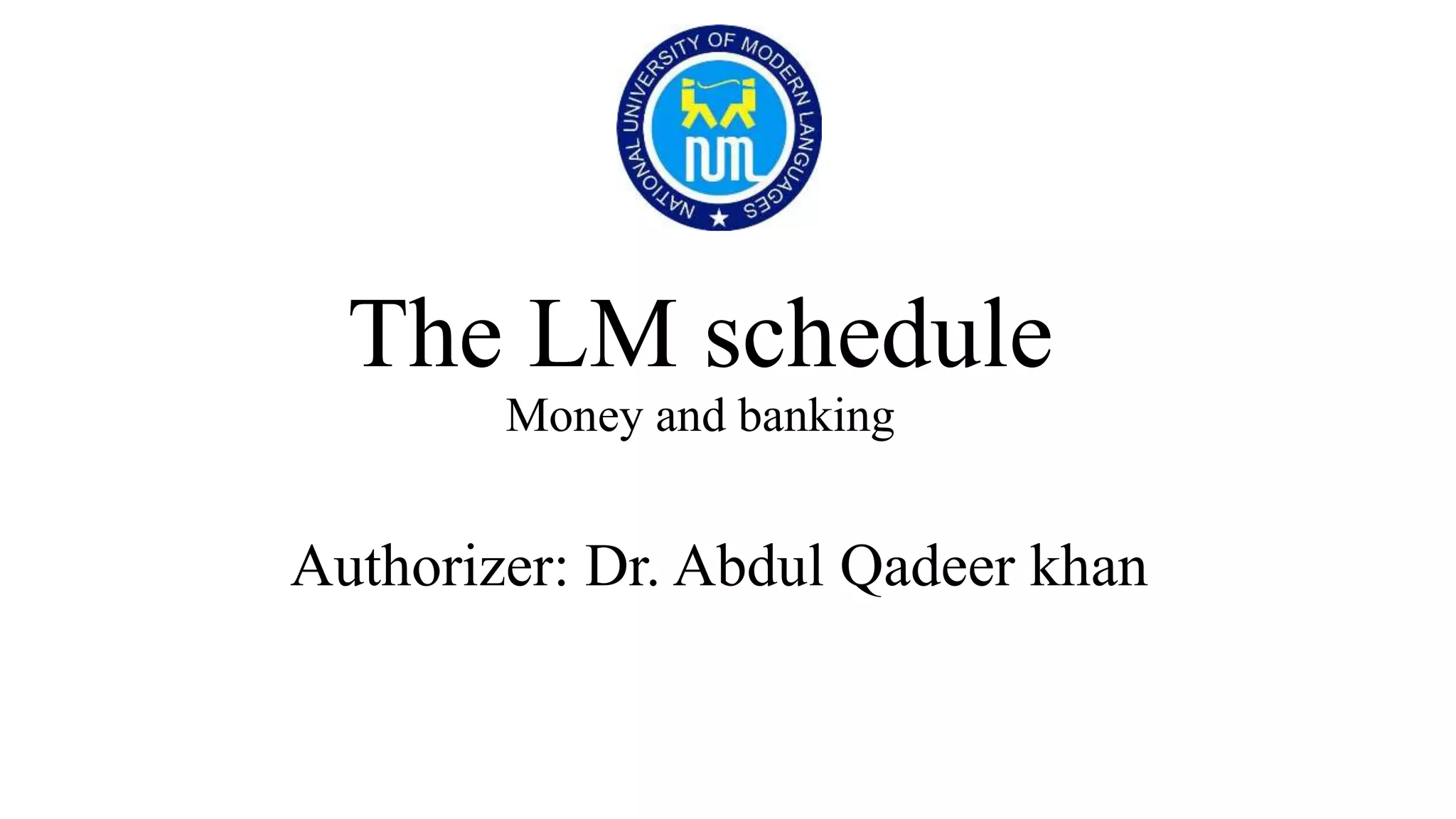 NATIONAL UNIVERSITY OF MODERN LANGUAGES

NUML

The LM schedule

Money and banking

Authorizer: Dr. Abdul Qadeer khan